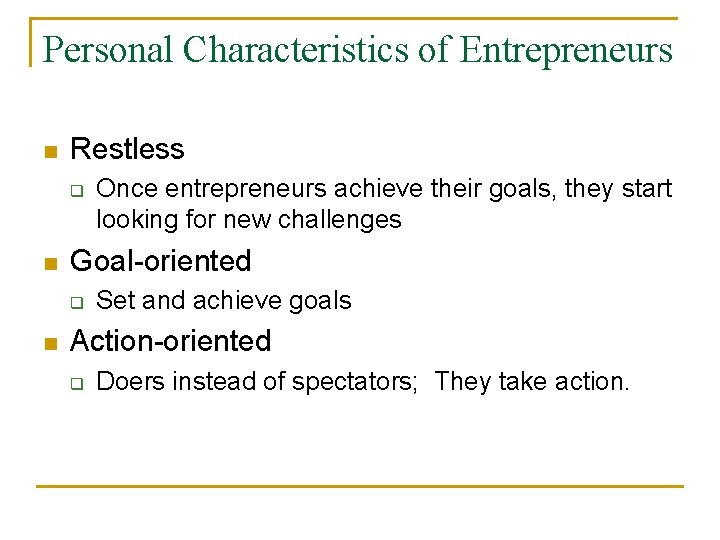 Personal Characteristics of Entrepreneurs

- Restless
  - Once entrepreneurs achieve their goals, they start looking for new challenges
- Goal-oriented
  - Set and achieve goals
- Action-oriented
  - Doers instead of spectators;  They take action.